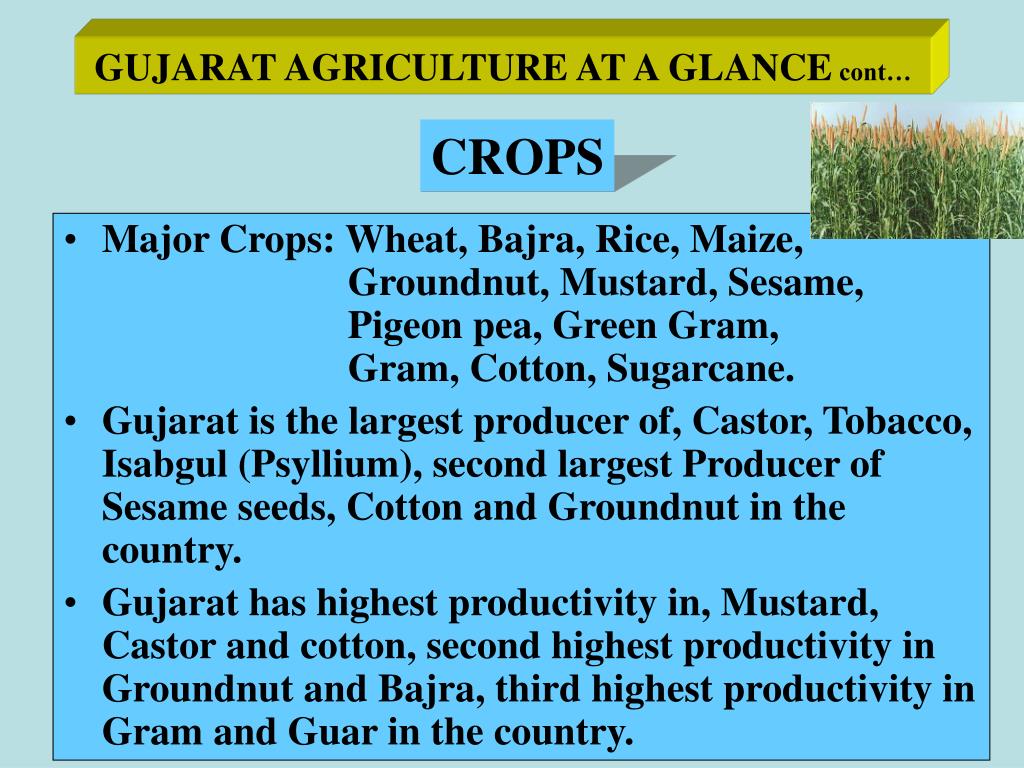 GUJARAT AGRICULTURE AT A GLANCE cont…

CROPS

• Major Crops: Wheat, Bajra, Rice, Maize, Groundnut, Mustard, Sesame, Pigeon pea, Green Gram, Gram, Cotton, Sugarcane.

• Gujarat is the largest producer of, Castor, Tobacco, Isabgul (Psyllium), second largest Producer of Sesame seeds, Cotton and Groundnut in the country.

• Gujarat has highest productivity in, Mustard, Castor and cotton, second highest productivity in Groundnut and Bajra, third highest productivity in Gram and Guar in the country.